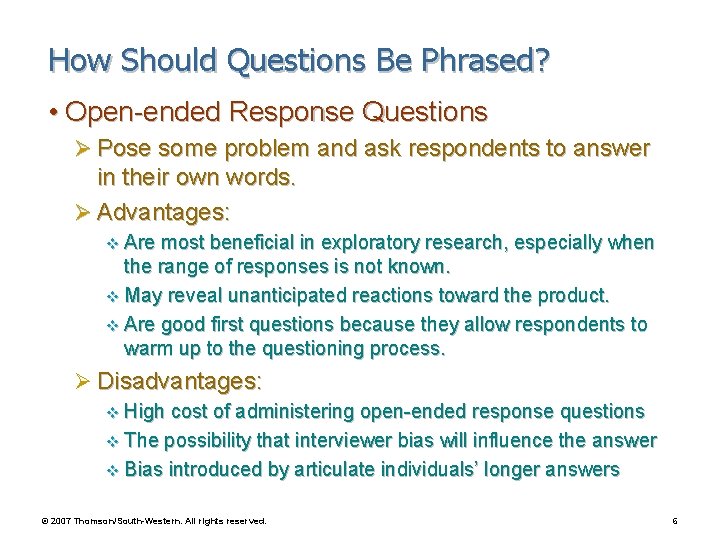 How Should Questions Be Phrased?

• Open-ended Response Questions

➢ Pose some problem and ask respondents to answer in their own words.

➢ Advantages:

❖ Are most beneficial in exploratory research, especially when the range of responses is not known.

❖ May reveal unanticipated reactions toward the product.

❖ Are good first questions because they allow respondents to warm up to the questioning process.

➢ Disadvantages:

❖ High cost of administering open-ended response questions

❖ The possibility that interviewer bias will influence the answer

❖ Bias introduced by articulate individuals' longer answers

© 2007 Thomson/South-Western. All rights reserved.

6